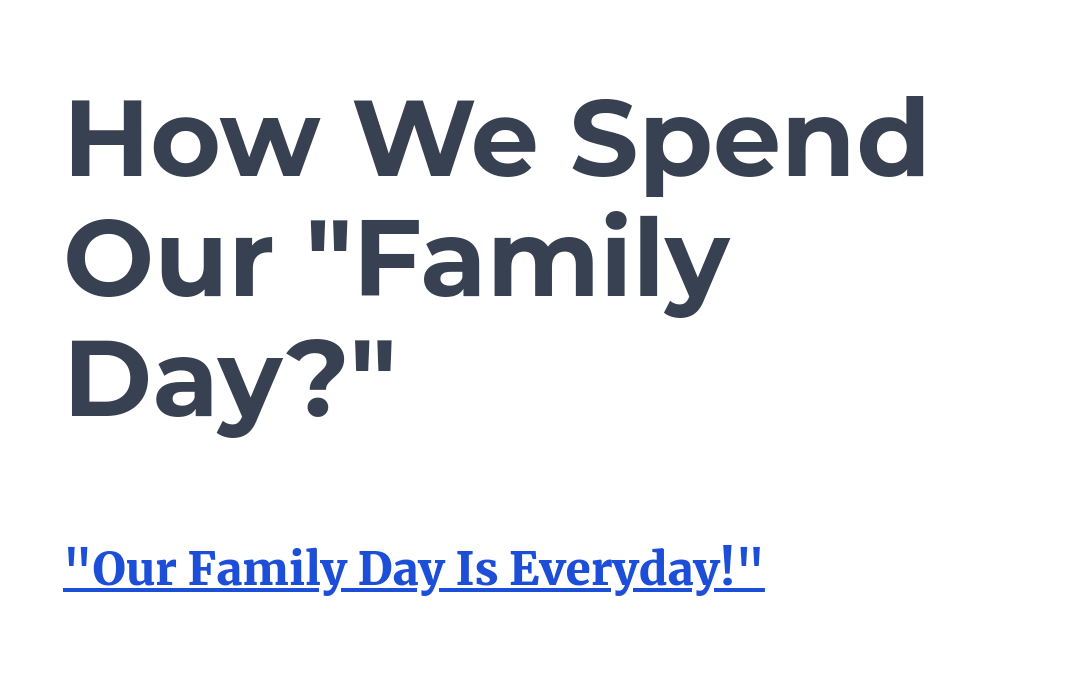 How We Spend Our "Family Day?"

"Our Family Day Is Everyday!"